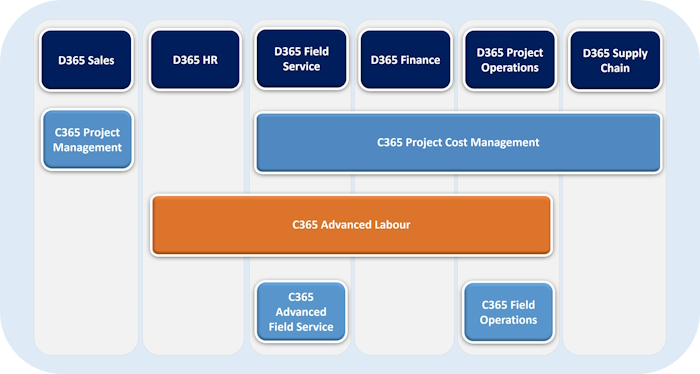 D365 Sales

D365 HR

D365 Field Service

D365 Finance

D365 Project Operations

D365 Supply Chain

C365 Project Management

C365 Project Cost Management

C365 Advanced Labour

C365 Advanced Field Service

C365 Field Operations